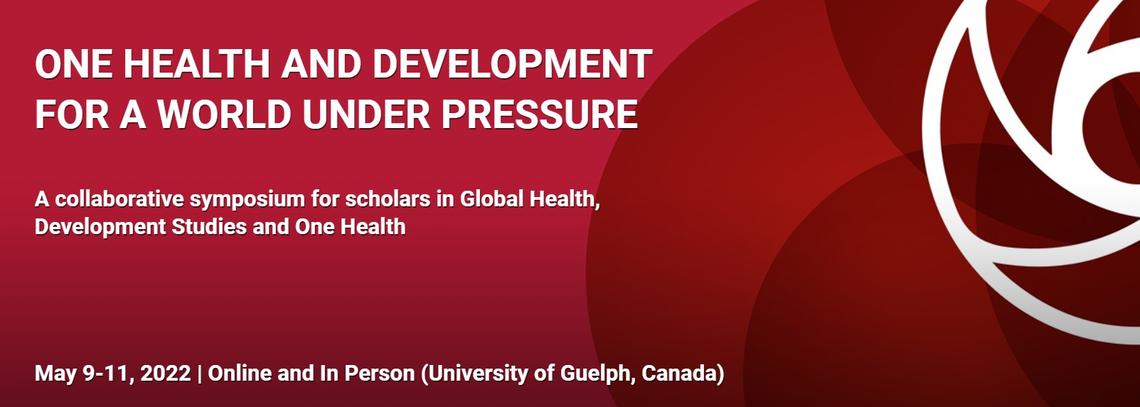 ONE HEALTH AND DEVELOPMENT FOR A WORLD UNDER PRESSURE

A collaborative symposium for scholars in Global Health, Development Studies and One Health

May 9-11, 2022 | Online and In Person (University of Guelph, Canada)